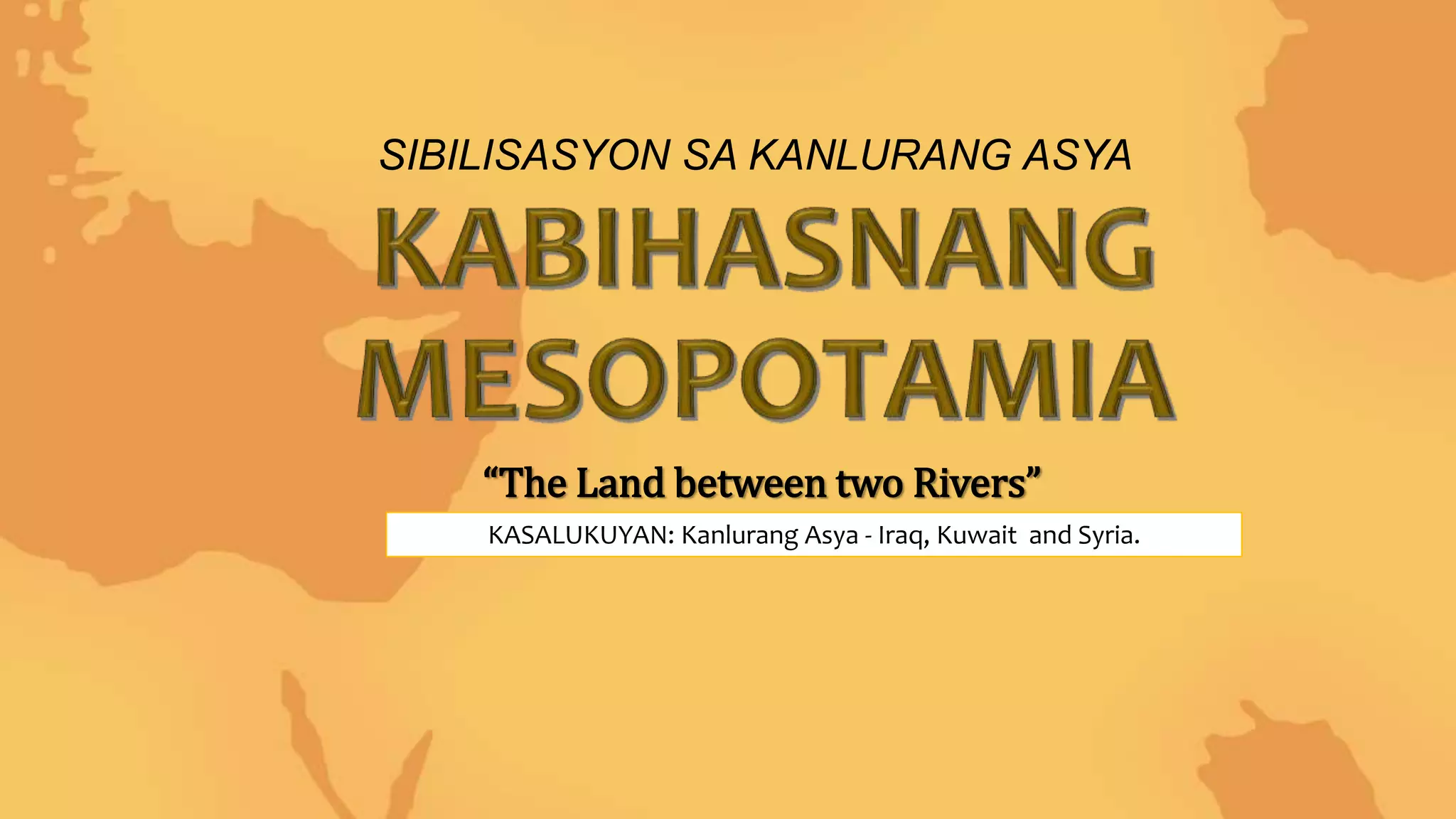 SIBILISASYON SA KANLURANG ASYA

KABIHASNANG MESOPOTAMIA

“The Land between two Rivers”

KASALUKUYAN: Kanlurang Asya - Iraq, Kuwait and Syria.